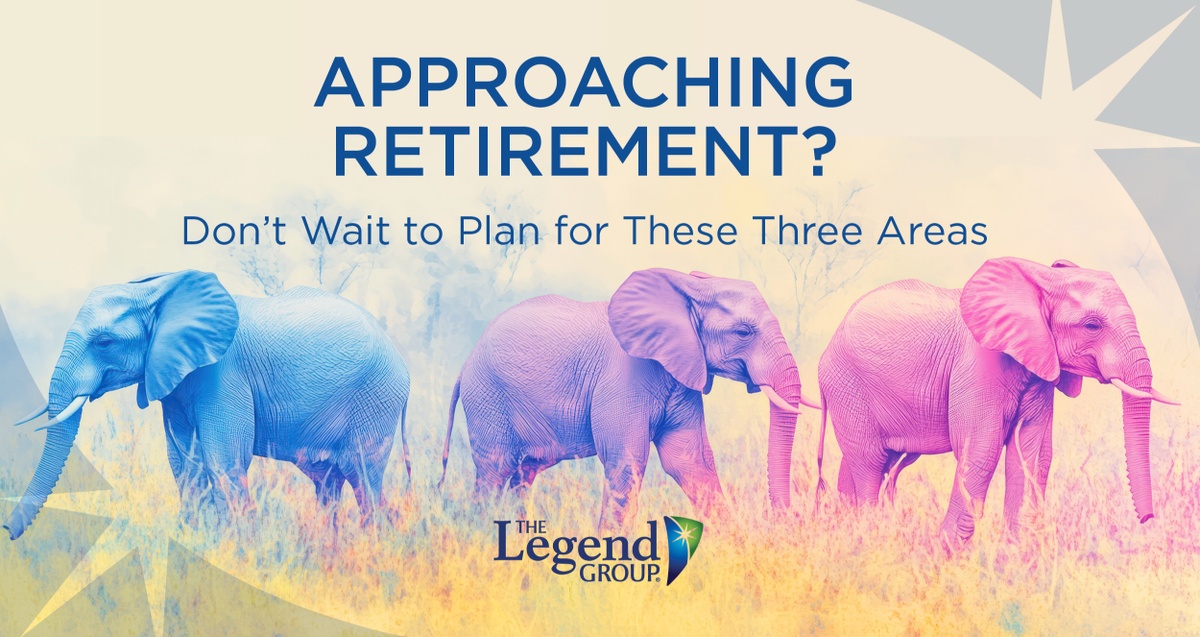 APPROACHING RETIREMENT?

Don't Wait to Plan for These Three Areas

THE Legend GROUP.